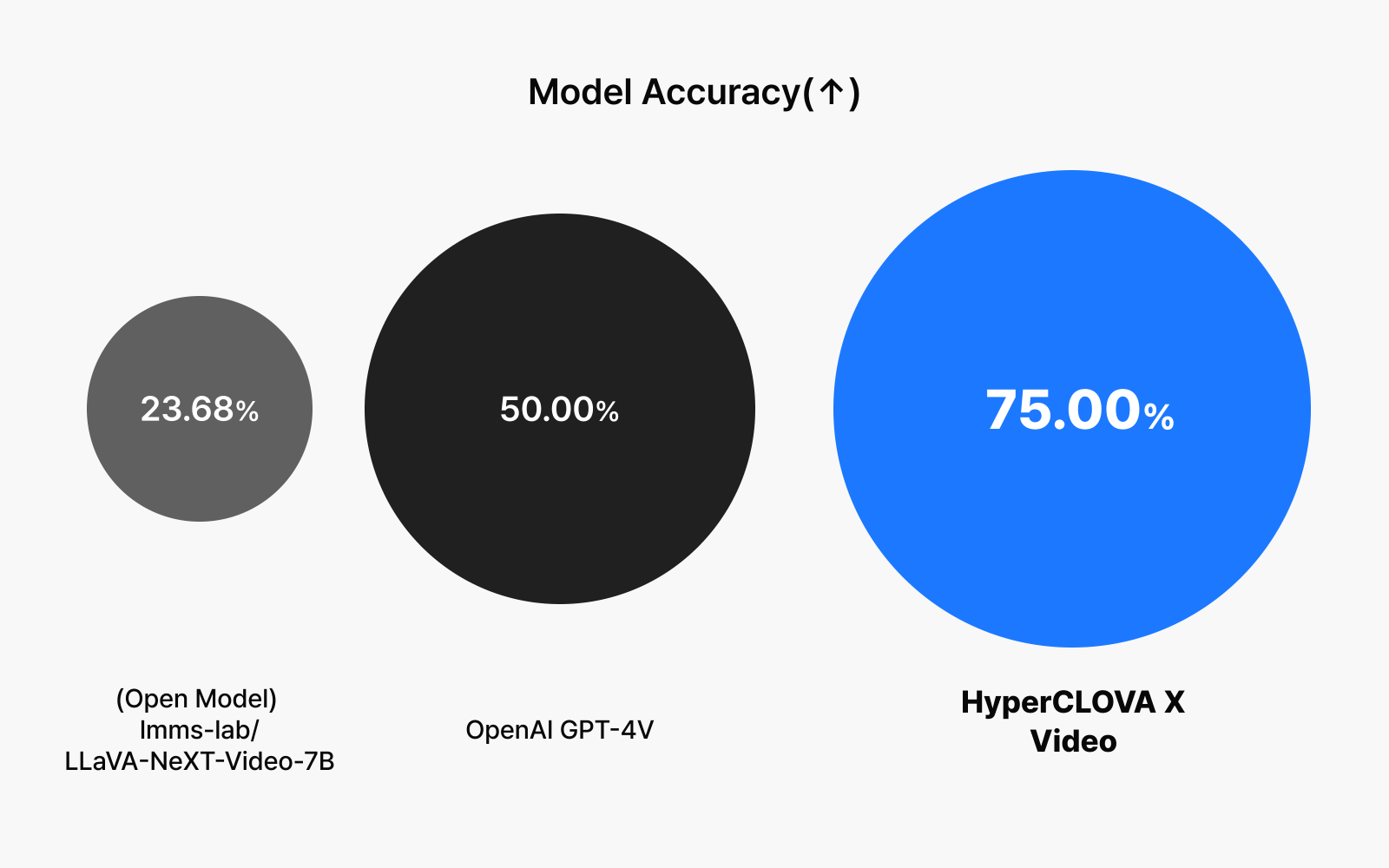 Model Accuracy(↑)

23.68%

50.00%

75.00%

(Open Model)
lmms-lab/
LLaVA-NeXT-Video-7B

OpenAI GPT-4V

HyperCLOVA X
Video